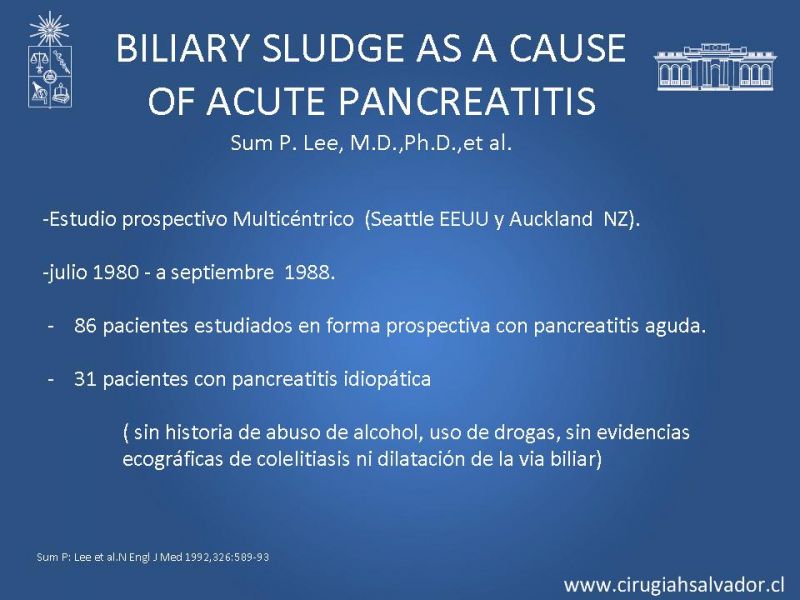 BILIARY SLUDGE AS A CAUSE OF ACUTE PANCREATITIS

Sum P. Lee, M.D.,Ph.D.,et al.

-Estudio prospectivo Multicéntrico (Seattle EEUU y Auckland NZ).

-julio 1980 - a septiembre 1988.

- 86 pacientes estudiados en forma prospectiva con pancreatitis aguda.

- 31 pacientes con pancreatitis idiopática

( sin historia de abuso de alcohol, uso de drogas, sin evidencias ecográficas de colelitiasis ni dilatación de la via biliar)

Sum P: Lee et al.N Engl J Med 1992,326:589-93

www.cirugiahsalvador.cl